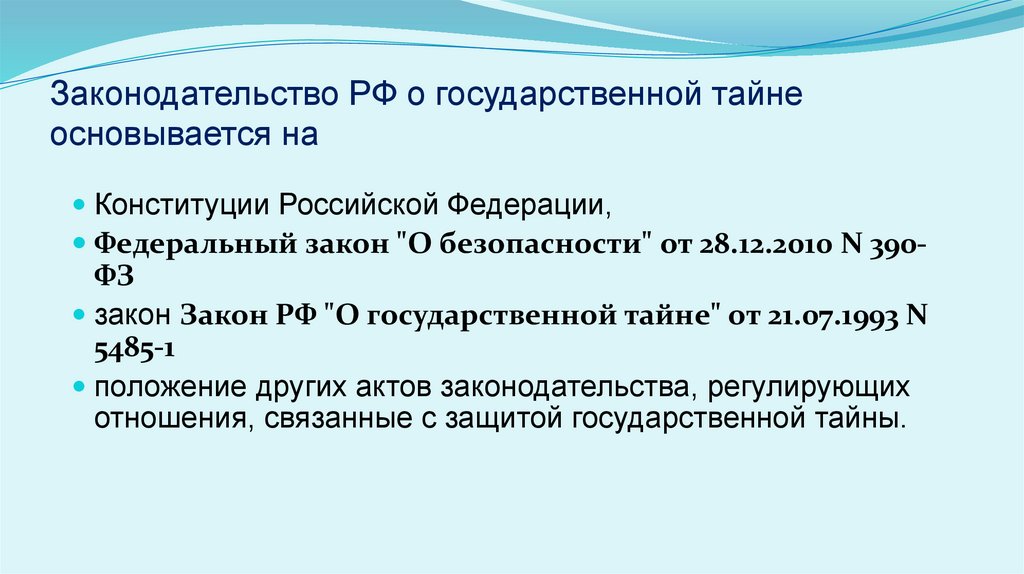 Законодательство РФ о государственной тайне основывается на

- Конституции Российской Федерации,
- Федеральный закон "О безопасности" от 28.12.2010 N 390-ФЗ
- закон Закон РФ "О государственной тайне" от 21.07.1993 N 5485-1
- положение других актов законодательства, регулирующих отношения, связанные с защитой государственной тайны.